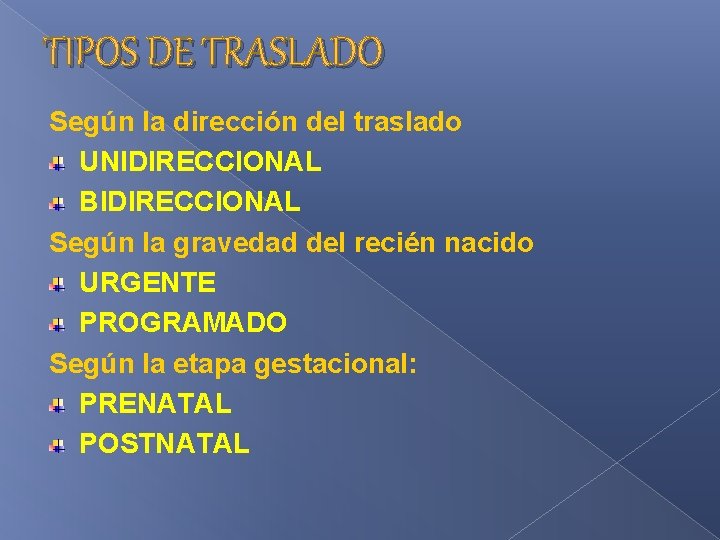 TIPOS DE TRASLADO

Según la dirección del traslado
UNIDIRECCIONAL
BIDIRECCIONAL
Según la gravedad del recién nacido
URGENTE
PROGRAMADO
Según la etapa gestacional:
PRENATAL
POSTNATAL